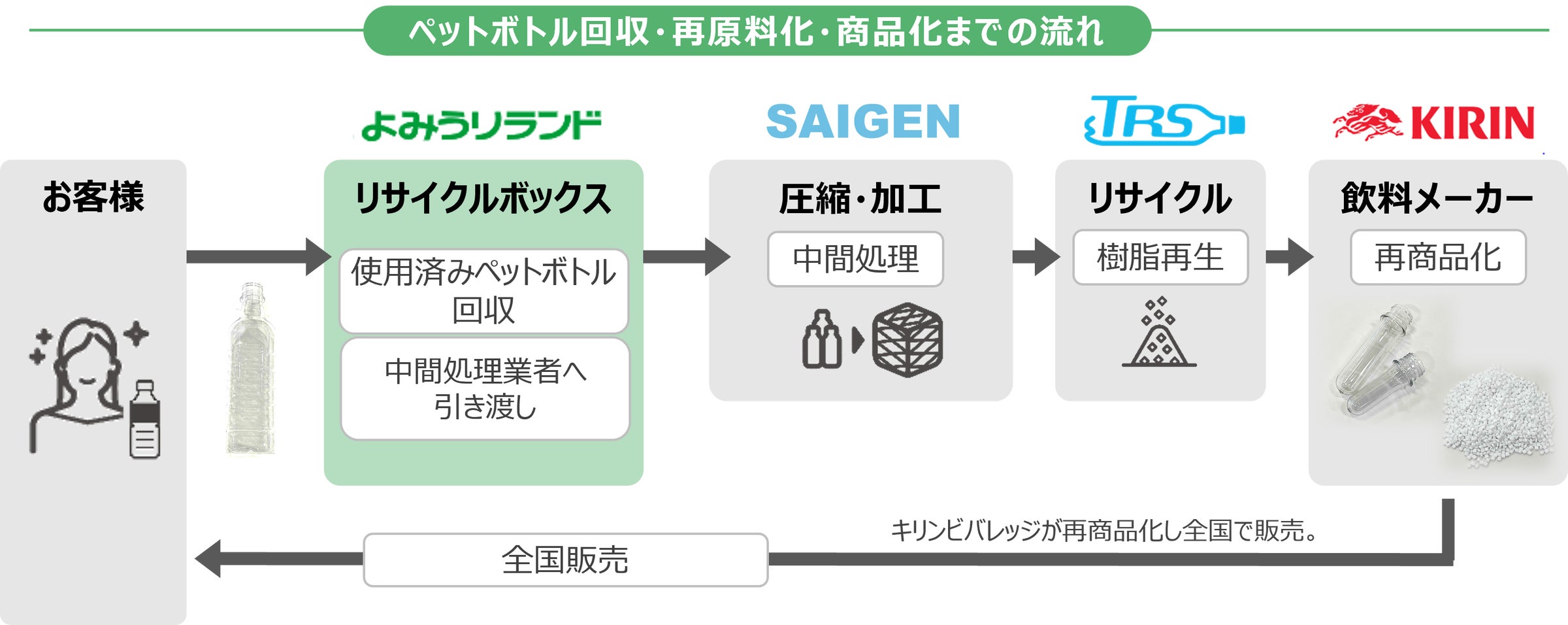 ペットボトル回収・再原料化・商品化までの流れ

よみうりランド

SAIGEN

TRS

KIRIN

お客様

リサイクルボックス

使用済みペットボトル回収

中間処理業者へ引き渡し

圧縮・加工

中間処理

リサイクル

樹脂再生

飲料メーカー

再商品化

キリンビバレッジが再商品化し全国で販売。

全国販売